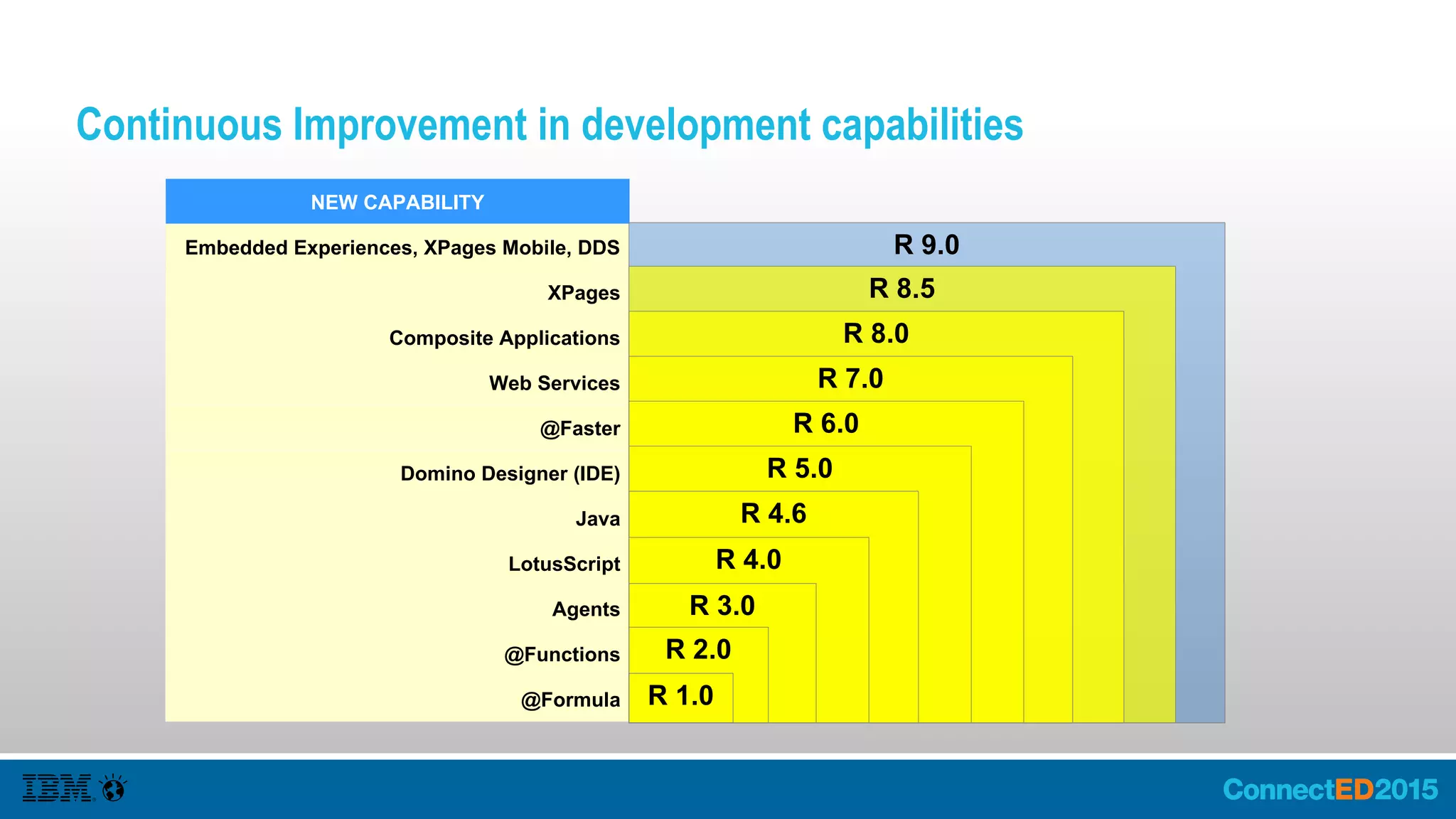 Continuous Improvement in development capabilities

| NEW CAPABILITY | |
|---|---|
| Embedded Experiences, XPages Mobile, DDS | R 9.0 |
| XPages | R 8.5 |
| Composite Applications | R 8.0 |
| Web Services | R 7.0 |
| @Faster | R 6.0 |
| Domino Designer (IDE) | R 5.0 |
| Java | R 4.6 |
| LotusScript | R 4.0 |
| Agents | R 3.0 |
| @Functions | R 2.0 |
| @Formula | R 1.0 |

IBM

ConnectED2015